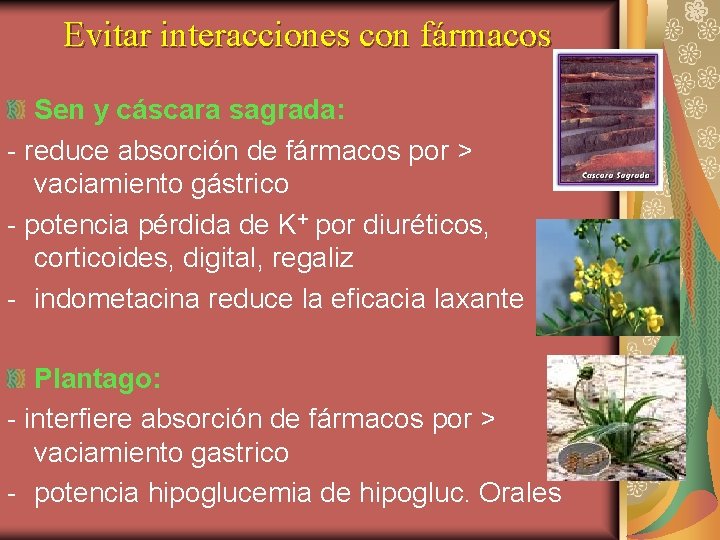 Evitar interacciones con fármacos

Sen y cáscara sagrada:

- reduce absorción de fármacos por > vaciamiento gástrico

- potencia pérdida de $K^+$ por diuréticos, corticoides, digital, regaliz

- indometacina reduce la eficacia laxante

Cascara Sagrada

Plantago:

- interfiere absorción de fármacos por > vaciamiento gastrico

- potencia hipoglucemia de hipogluc. Orales